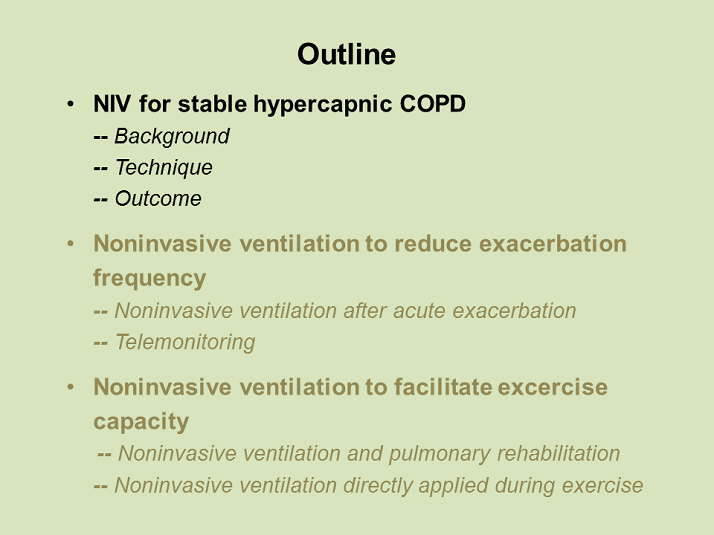 Outline

• NIV for stable hypercapnic COPD
-- Background
-- Technique
-- Outcome

• Noninvasive ventilation to reduce exacerbation frequency
-- Noninvasive ventilation after acute exacerbation
-- Telemonitoring

• Noninvasive ventilation to facilitate excercise capacity
-- Noninvasive ventilation and pulmonary rehabilitation
-- Noninvasive ventilation directly applied during exercise